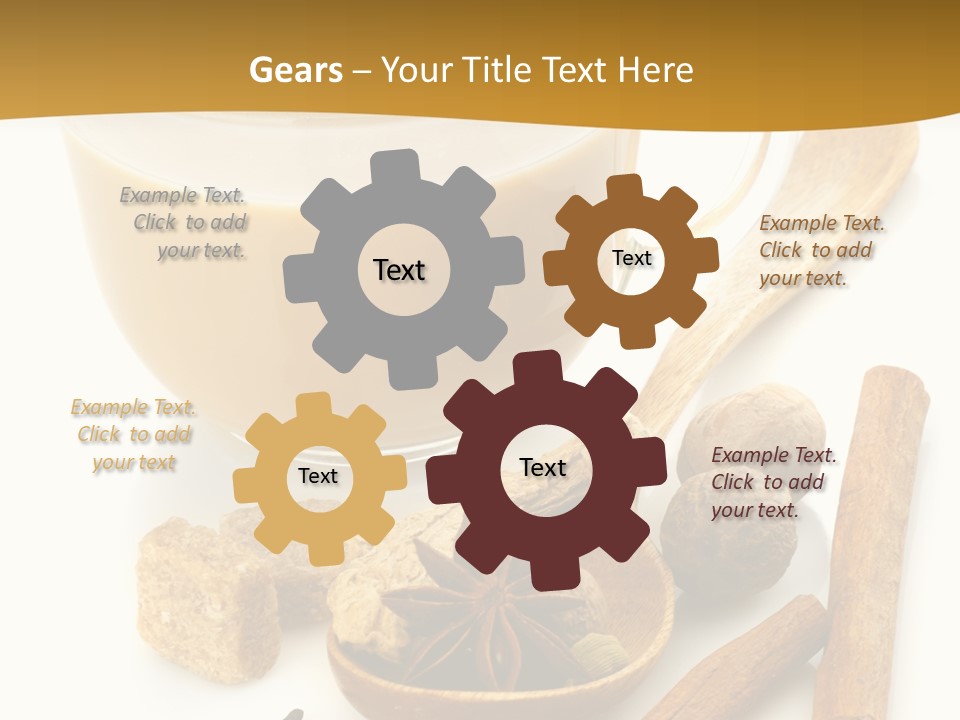 Gears – Your Title Text Here

Example Text. Click to add your text.

Text

Text

Example Text. Click to add your text.

Example Text. Click to add your text

Text

Text

Example Text. Click to add your text.